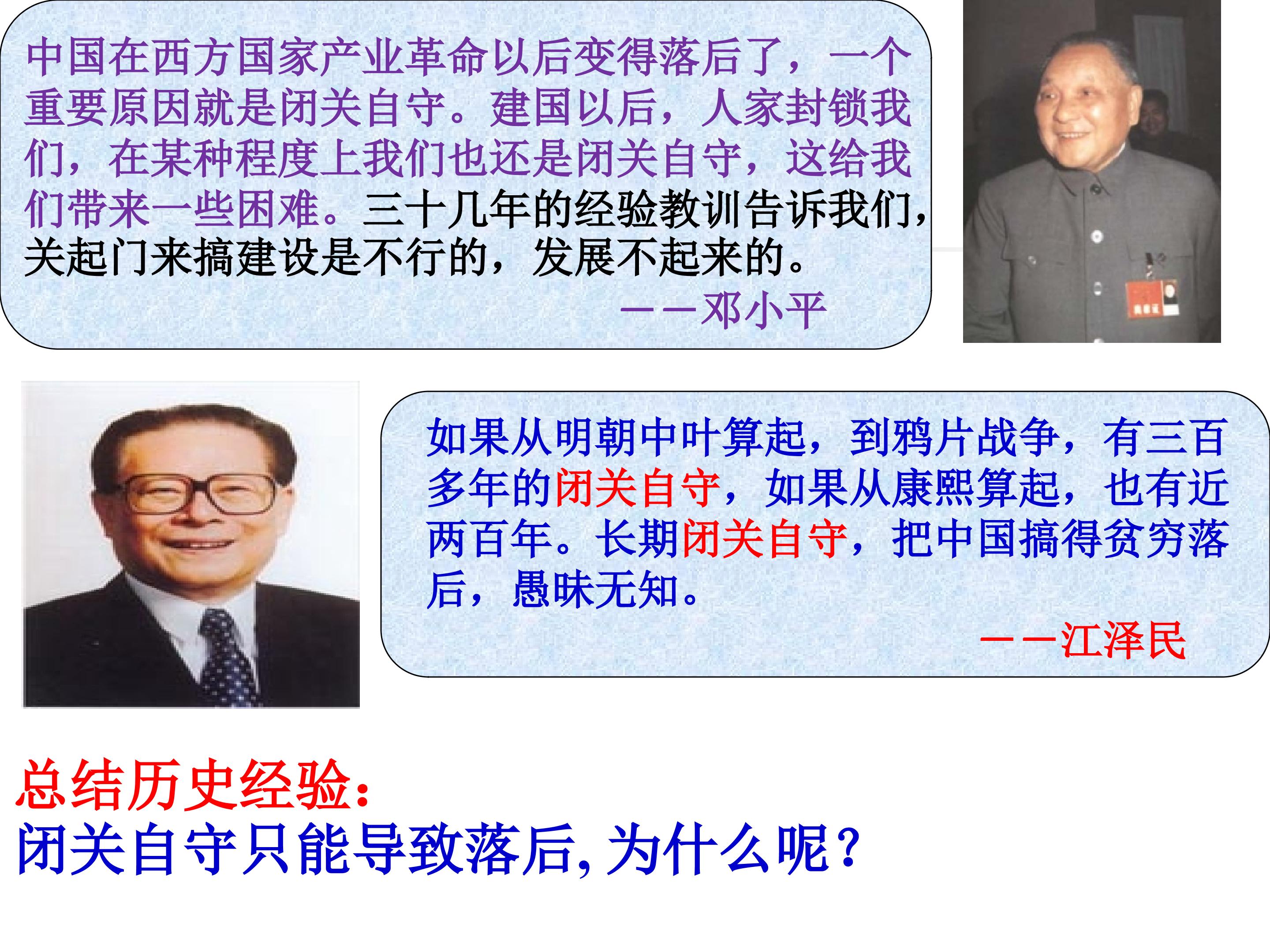 中国在西方国家产业革命以后变得落后了，一个重要原因就是闭关自守。建国以后，人家封锁我们，在某种程度上我们也还是闭关自守，这给我们带来一些困难。三十几年的经验教训告诉我们，关起门来搞建设是不行的，发展不起来的。

——邓小平

如果从明朝中叶算起，到鸦片战争，有三百多年的闭关自守，如果从康熙算起，也有近两百年。长期闭关自守，把中国搞得贫穷落后，愚昧无知。

——江泽民

总结历史经验：
闭关自守只能导致落后,为什么呢？